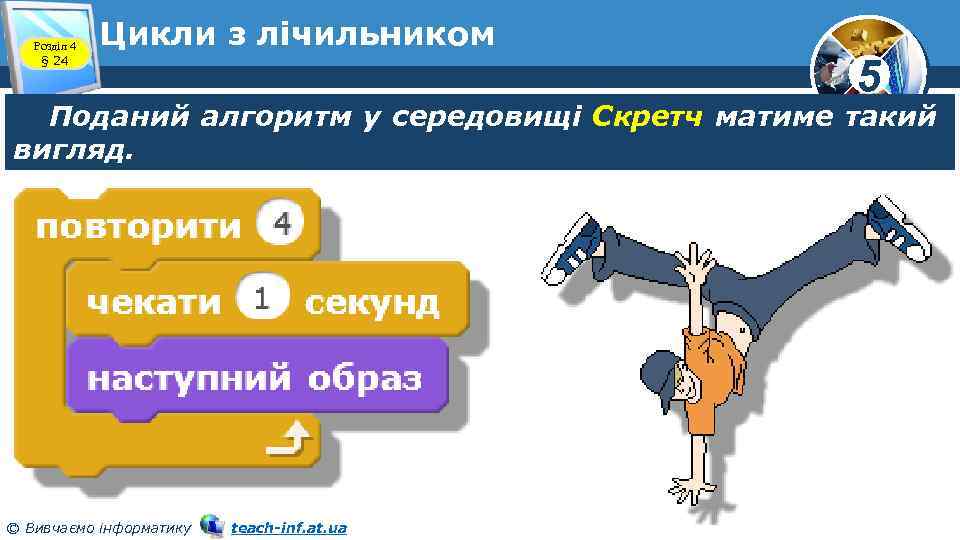 Розділ 4
§ 24

Цикли з лічильником

5

Поданий алгоритм у середовищі Скретч матиме такий вигляд.

повторити 4
чекати 1 секунд
наступний образ

© Вивчаємо інформатику teach-inf.at.ua